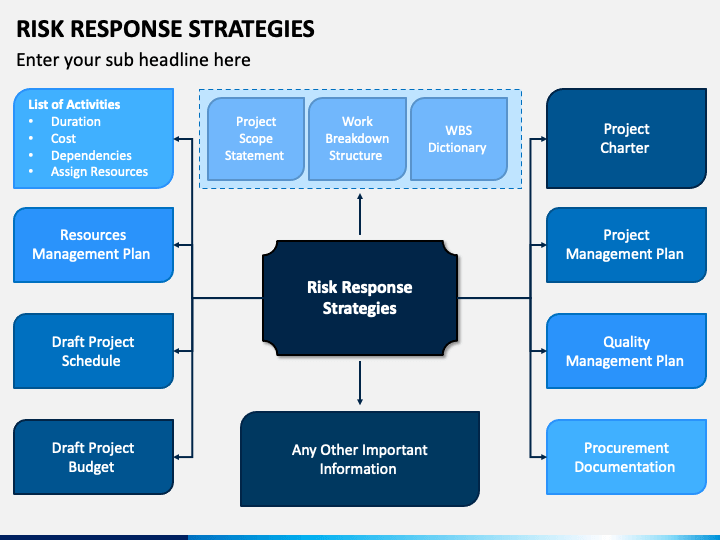 RISK RESPONSE STRATEGIES

Enter your sub headline here

List of Activities
• Duration
• Cost
• Dependencies
• Assign Resources

Resources Management Plan

Draft Project Schedule

Draft Project Budget

Project Scope Statement

Work Breakdown Structure

WBS Dictionary

Risk Response Strategies

Any Other Important Information

Project Charter

Project Management Plan

Quality Management Plan

Procurement Documentation